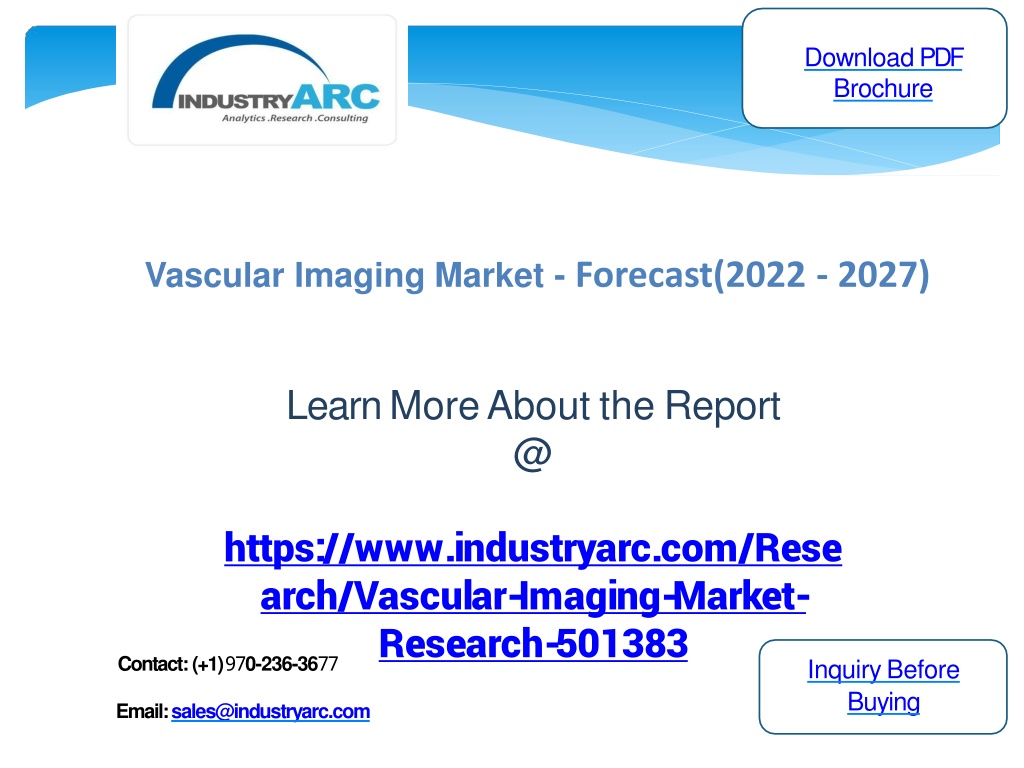 INDUSTRYARC
Analytics .Research .Consulting

Download PDF Brochure

Vascular Imaging Market - Forecast(2022 - 2027)

Learn More About the Report @

https://www.industryarc.com/Research/Vascular-Imaging-Market-Research-501383

Contact: (+1)970-236-3677

Email: sales@industryarc.com

Inquiry Before Buying